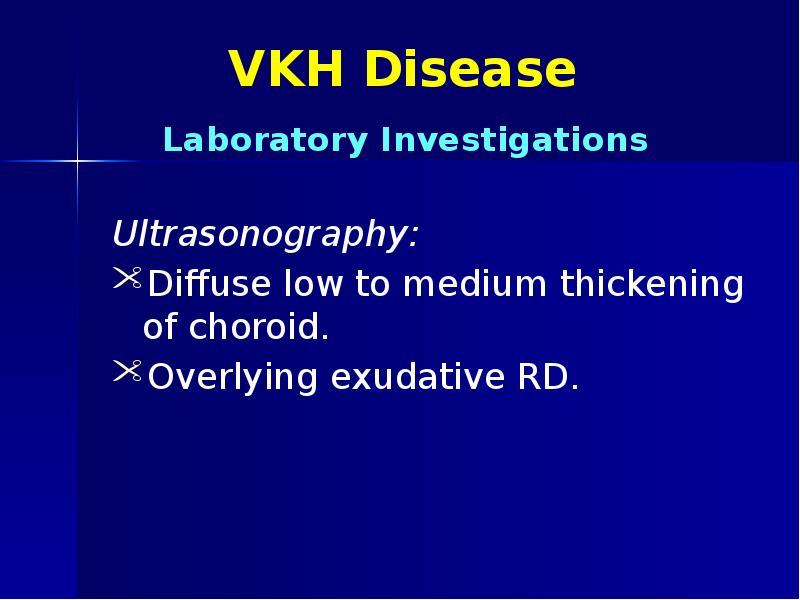 VKH Disease

Laboratory Investigations

Ultrasonography:

Diffuse low to medium thickening of choroid.

Overlying exudative RD.